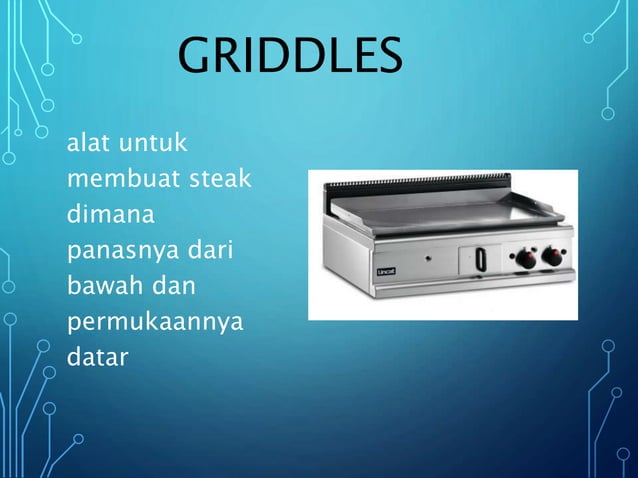 GRIDDLES

alat untuk membuat steak dimana panasnya dari bawah dan permukaannya datar

Lincat